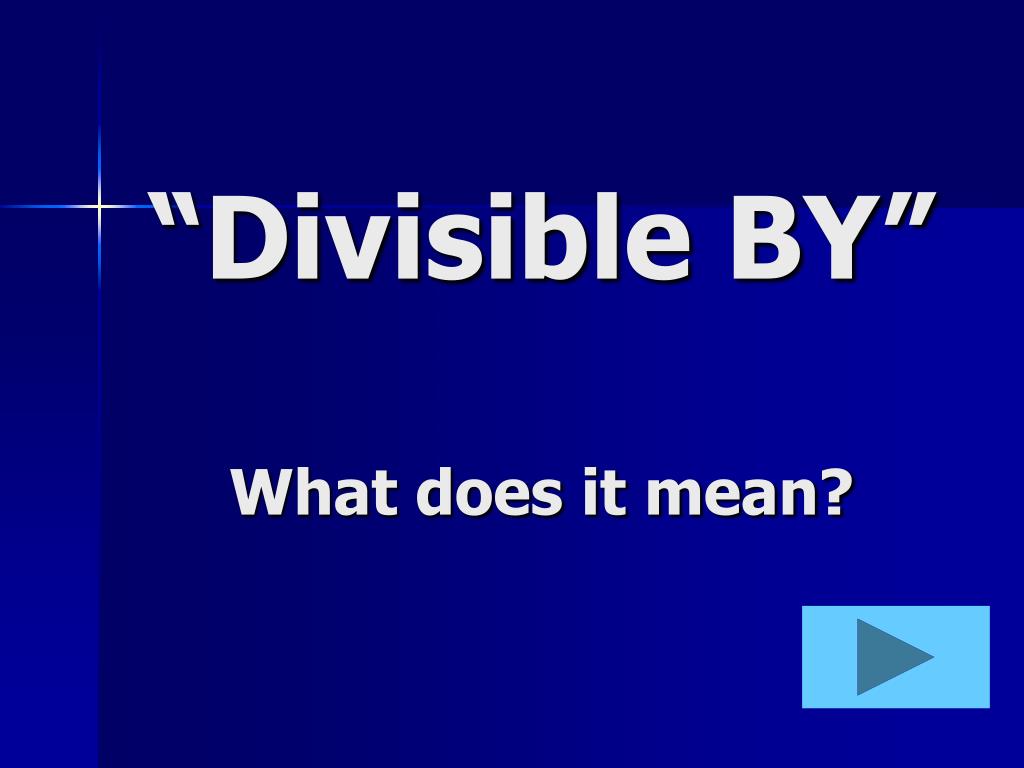 “Divisible BY”

What does it mean?